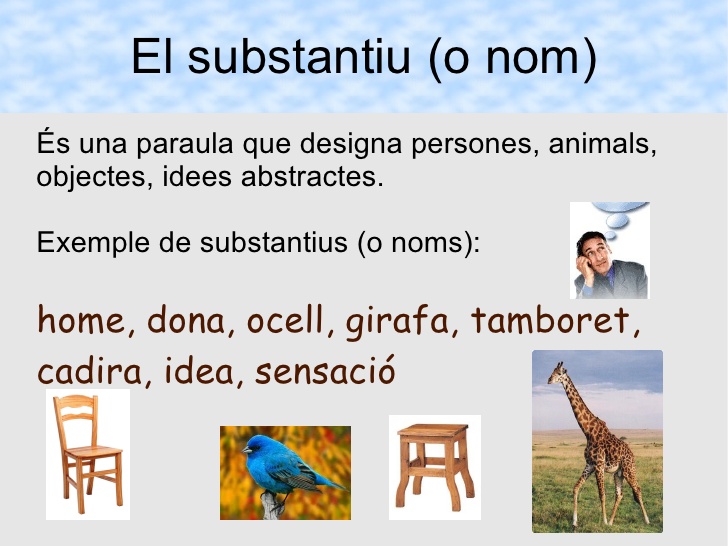 El substantiu (o nom)

És una paraula que designa persones, animals, objectes, idees abstractes.

Exemple de substantius (o noms):

home, dona, ocell, girafa, tamboret, cadira, idea, sensació